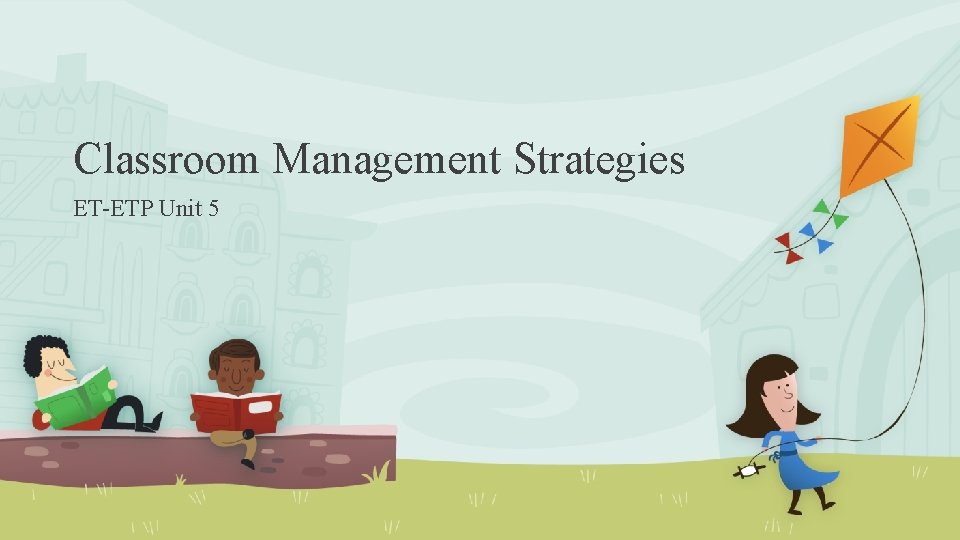 Classroom Management Strategies

ET-ETP Unit 5